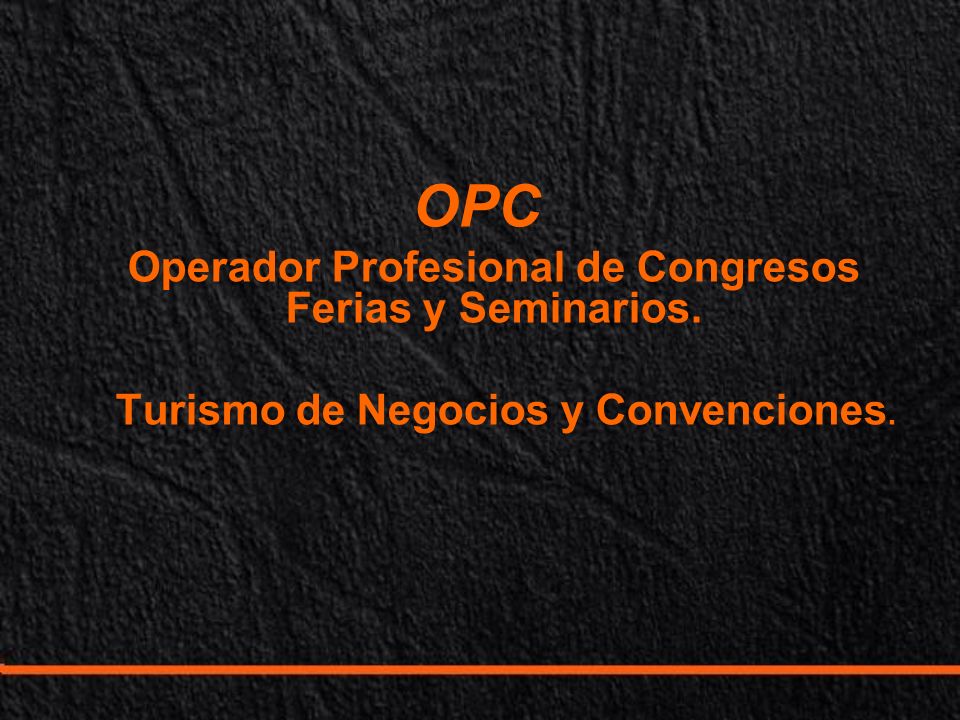 OPC

Operador Profesional de Congresos Ferias y Seminarios.

Turismo de Negocios y Convenciones.